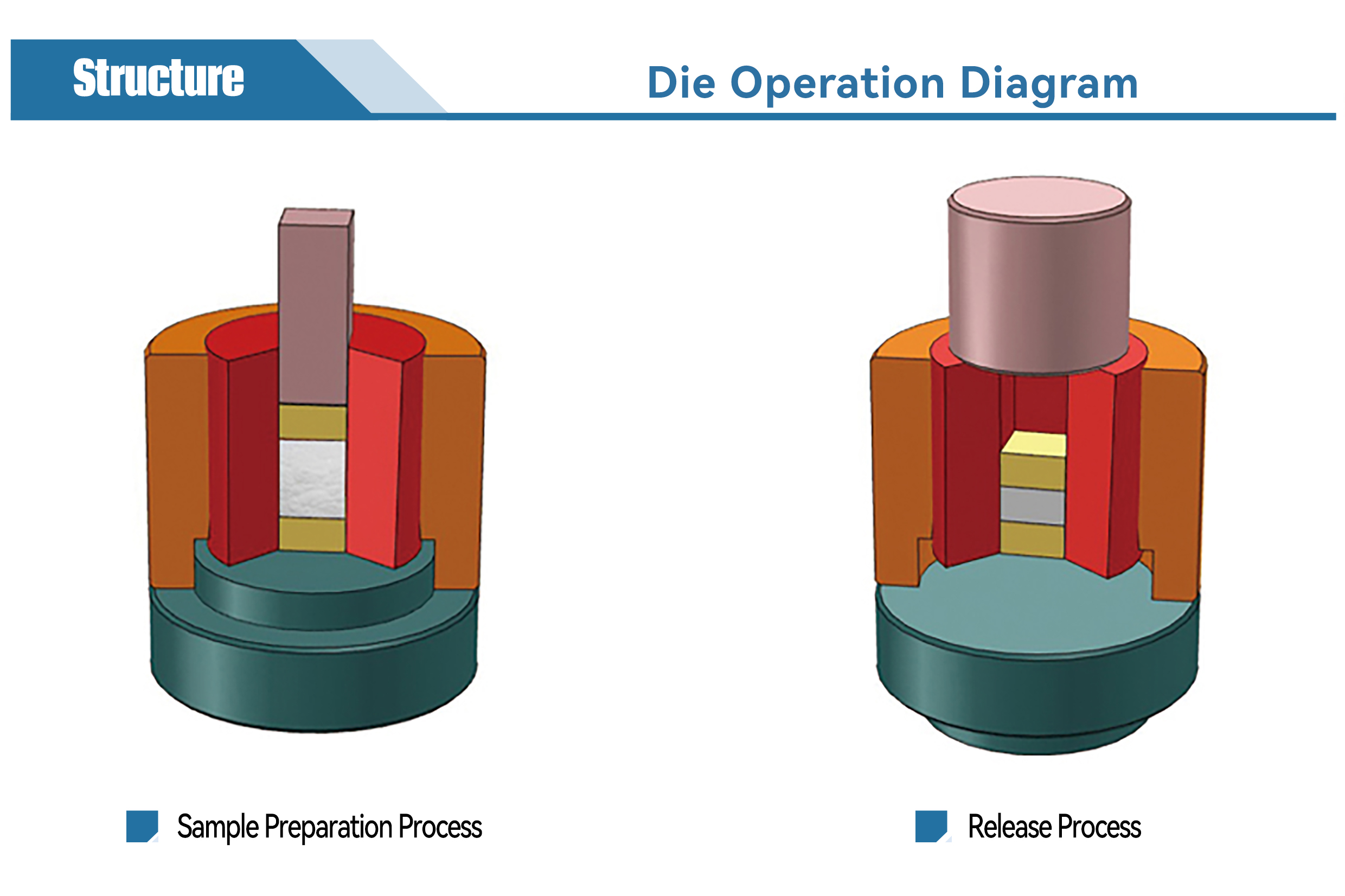 Structure

Die Operation Diagram

Sample Preparation Process

Release Process